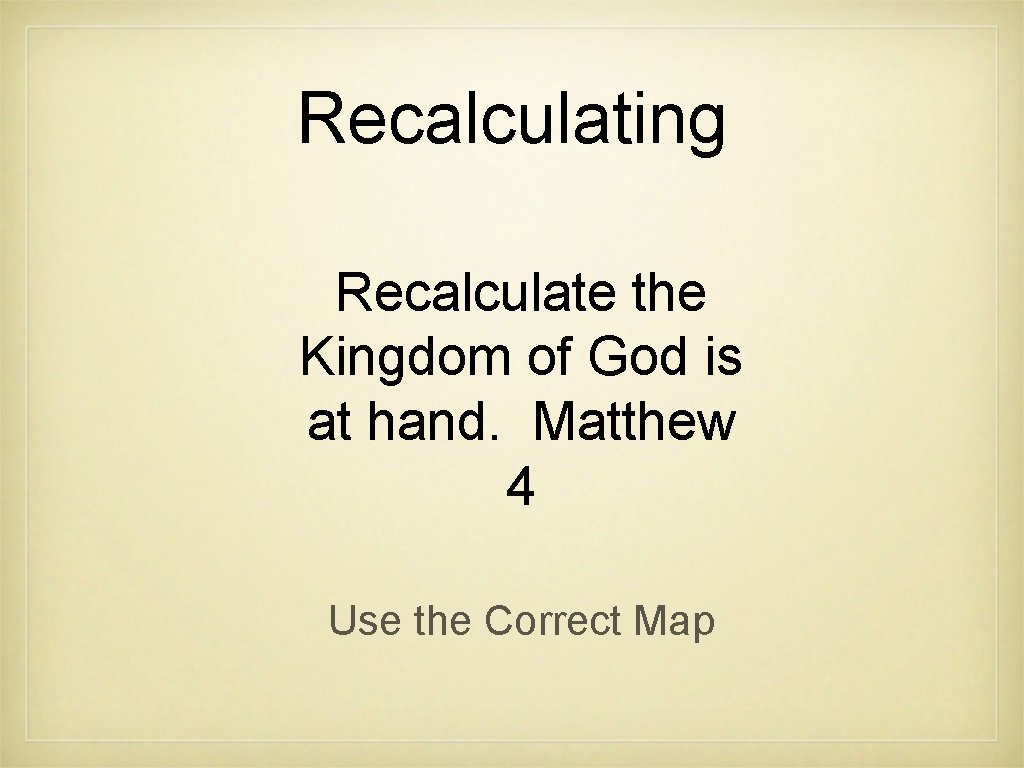 Recalculating

Recalculate the Kingdom of God is at hand. Matthew 4

Use the Correct Map